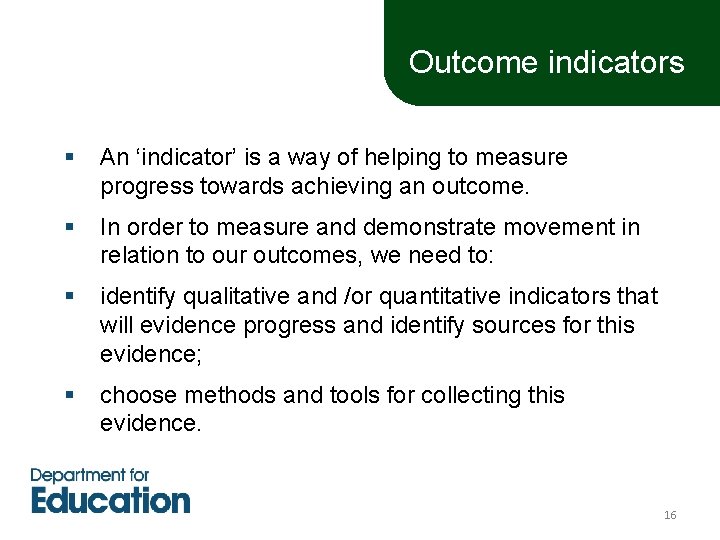 Outcome indicators

▪ An ‘indicator’ is a way of helping to measure progress towards achieving an outcome.

▪ In order to measure and demonstrate movement in relation to our outcomes, we need to:

▪ identify qualitative and /or quantitative indicators that will evidence progress and identify sources for this evidence;

▪ choose methods and tools for collecting this evidence.

Department for Education

16